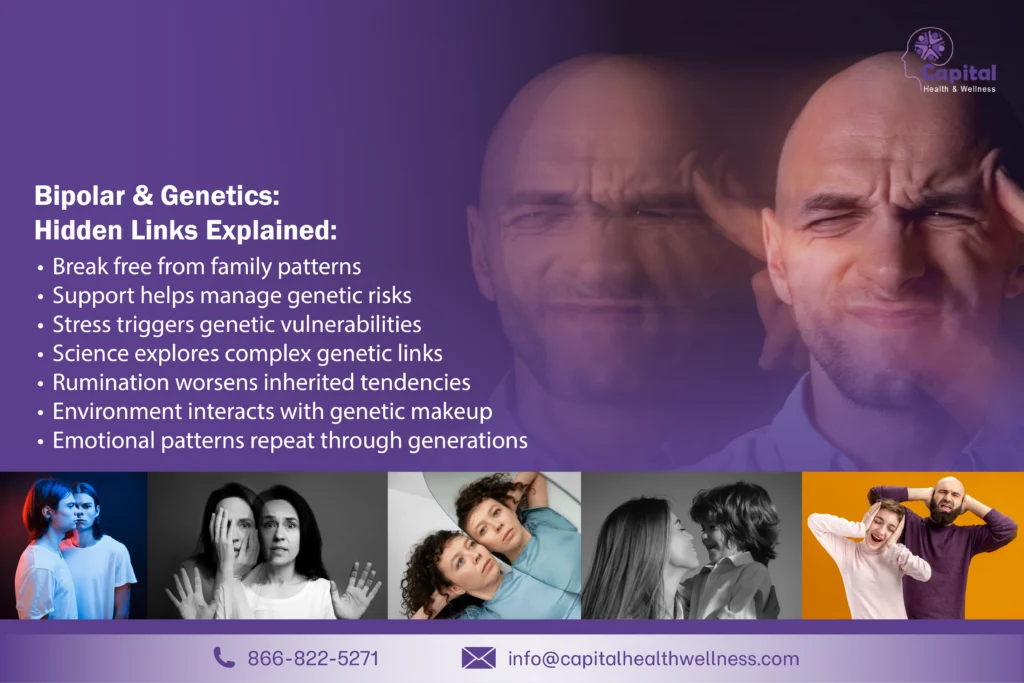 Capital
Health & Wellness

Bipolar & Genetics:
Hidden Links Explained:

• Break free from family patterns
• Support helps manage genetic risks
• Stress triggers genetic vulnerabilities
• Science explores complex genetic links
• Rumination worsens inherited tendencies
• Environment interacts with genetic makeup
• Emotional patterns repeat through generations

866-822-5271
info@capitalhealthwellness.com